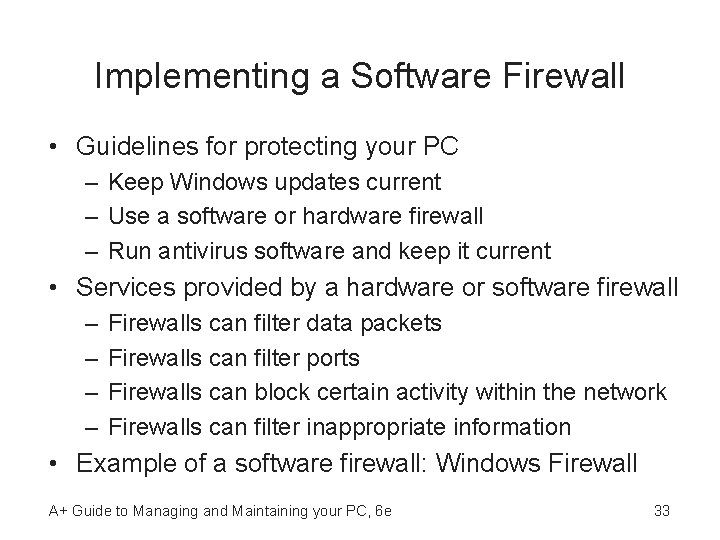 Implementing a Software Firewall

• Guidelines for protecting your PC
– Keep Windows updates current
– Use a software or hardware firewall
– Run antivirus software and keep it current
• Services provided by a hardware or software firewall
– Firewalls can filter data packets
– Firewalls can filter ports
– Firewalls can block certain activity within the network
– Firewalls can filter inappropriate information
• Example of a software firewall: Windows Firewall

A+ Guide to Managing and Maintaining your PC, 6e

33